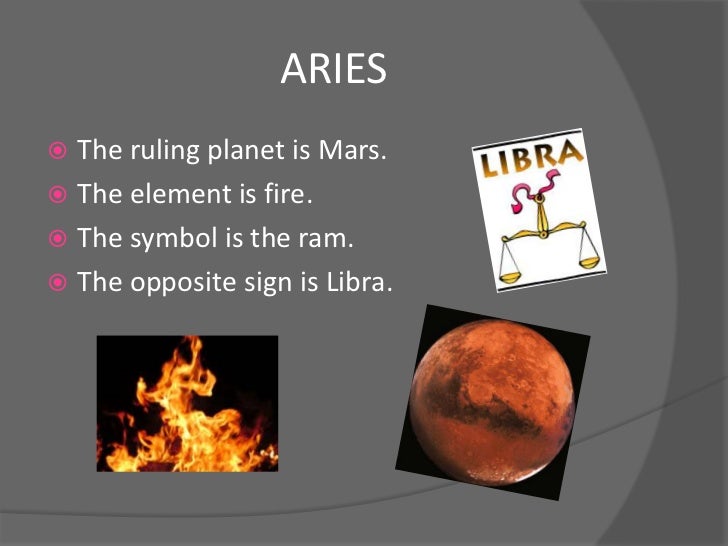 ARIES

The ruling planet is Mars.
The element is fire.
The symbol is the ram.
The opposite sign is Libra.

LIBRA